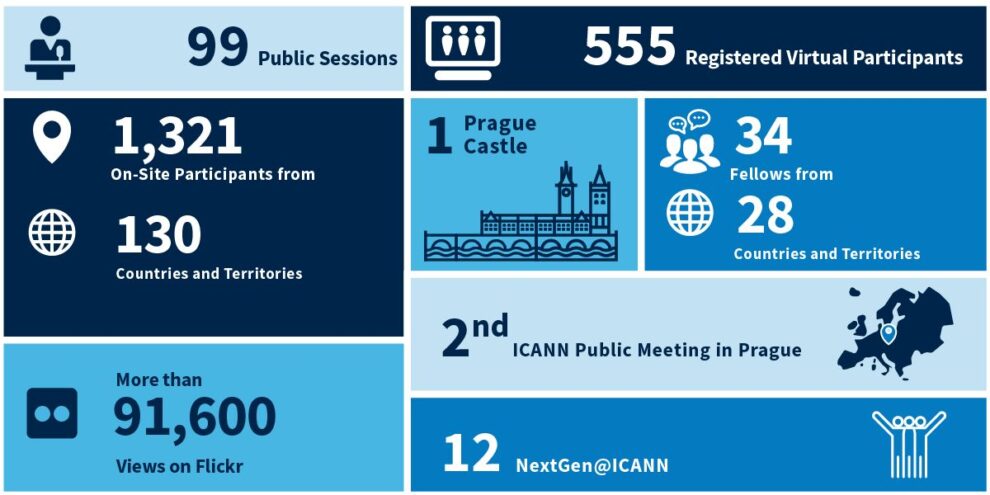 99 Public Sessions

555 Registered Virtual Participants

1,321
On-Site Participants from

130
Countries and Territories

1 Prague Castle

34
Fellows from

28
Countries and Territories

2nd ICANN Public Meeting in Prague

More than
91,600
Views on Flickr

12 NextGen@ICANN